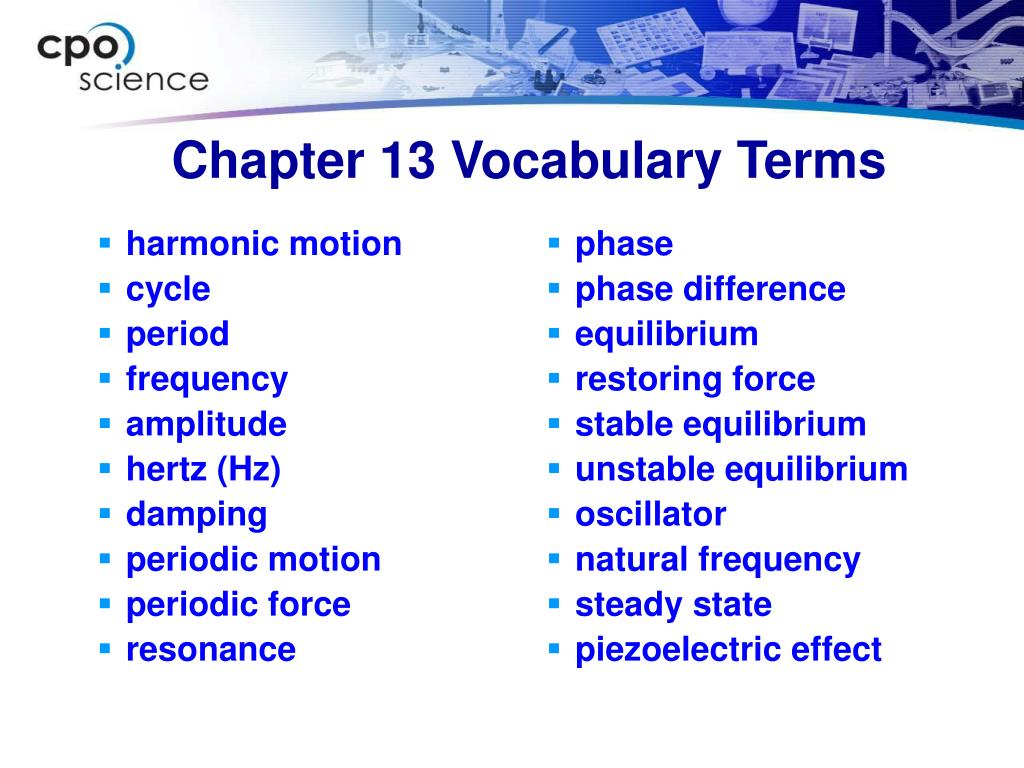 cpo science

Chapter 13 Vocabulary Terms

- harmonic motion
- cycle
- period
- frequency
- amplitude
- hertz (Hz)
- damping
- periodic motion
- periodic force
- resonance

- phase
- phase difference
- equilibrium
- restoring force
- stable equilibrium
- unstable equilibrium
- oscillator
- natural frequency
- steady state
- piezoelectric effect